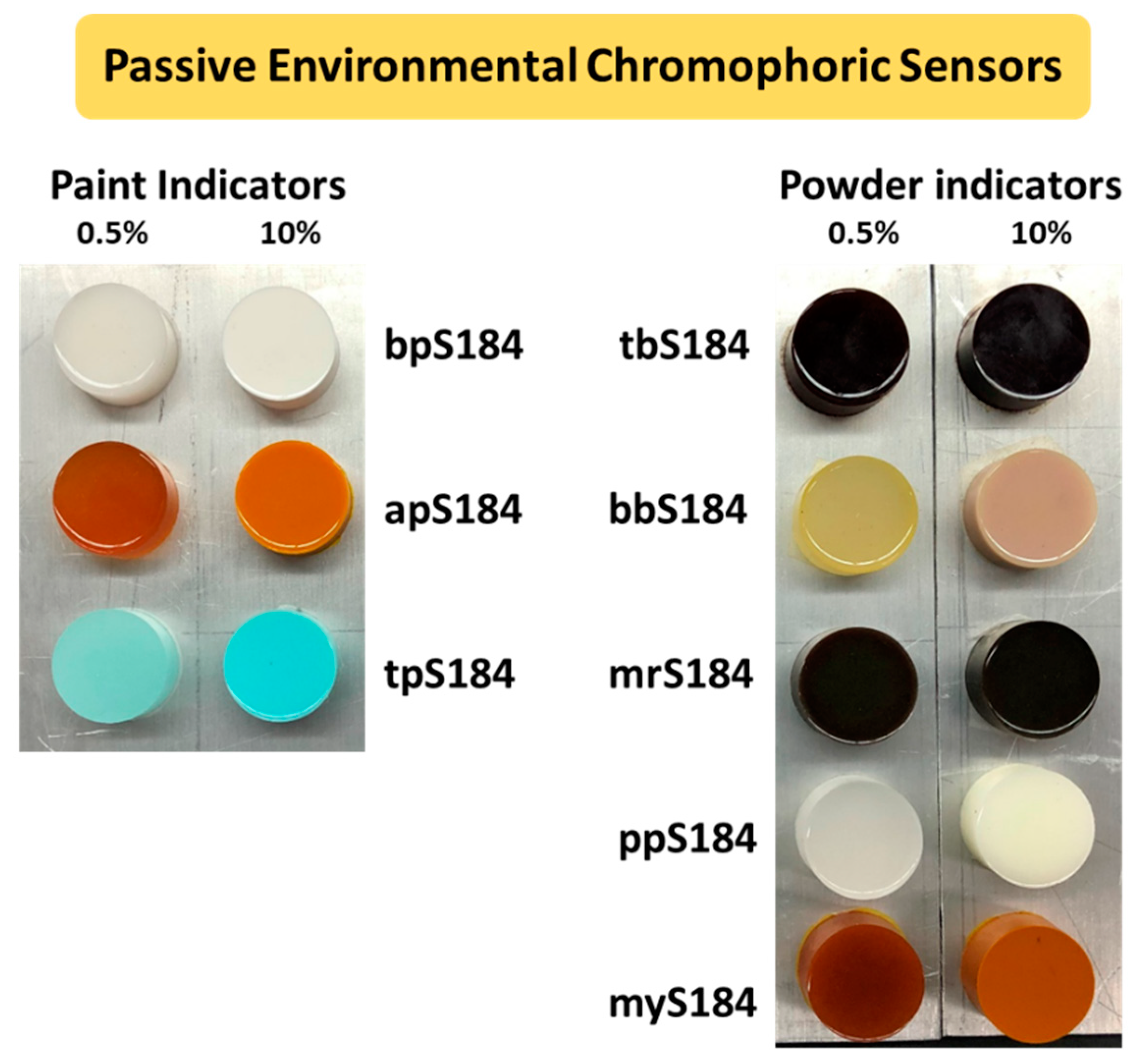 Passive Environmental Chromophoric Sensors

Paint Indicators
0.5% 10%

bpS184
apS184
tpS184

Powder indicators
0.5% 10%

tbS184
bbS184
mrS184
ppS184
myS184